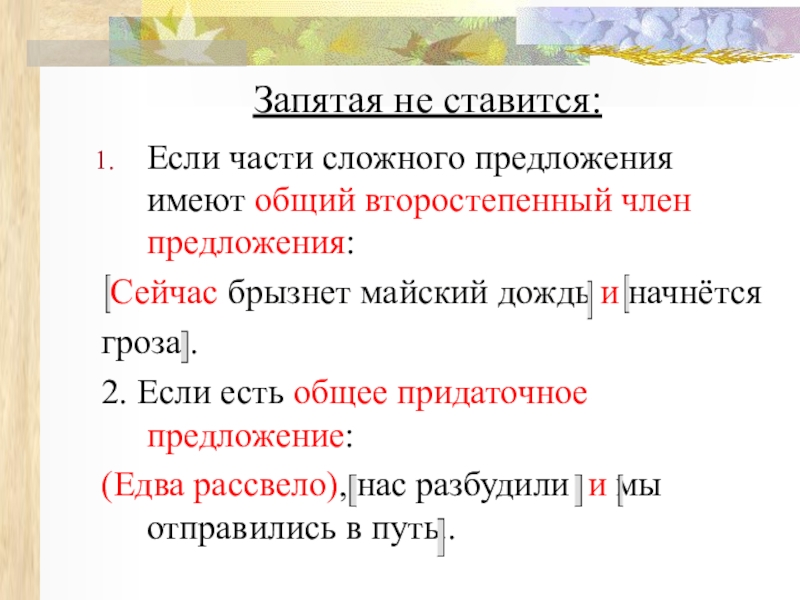 Запятая не ставится:

1. Если части сложного предложения имеют общий второстепенный член предложения:

[Сейчас брызнет майский дождь] и [начнётся гроза].

2. Если есть общее придаточное предложение:

(Едва рассвело),[нас разбудили ] и [мы отправились в путь].